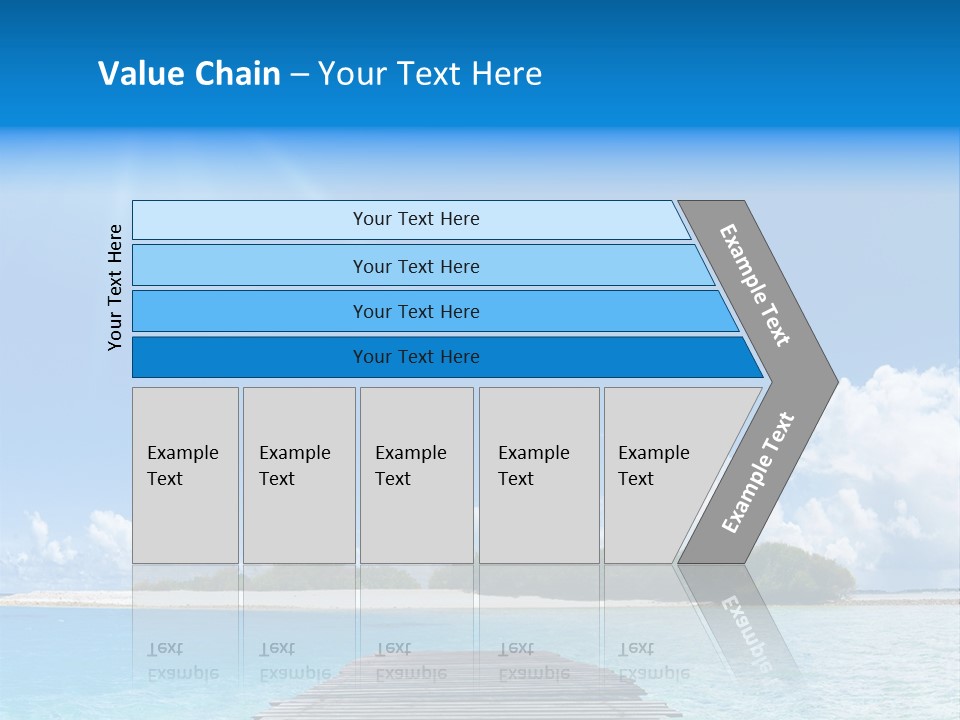 Value Chain – Your Text Here

Your Text Here

Your Text Here

Your Text Here

Your Text Here

Your Text Here

Example Text

Example Text

Example Text

Example Text

Example Text

Example Text

Example Text